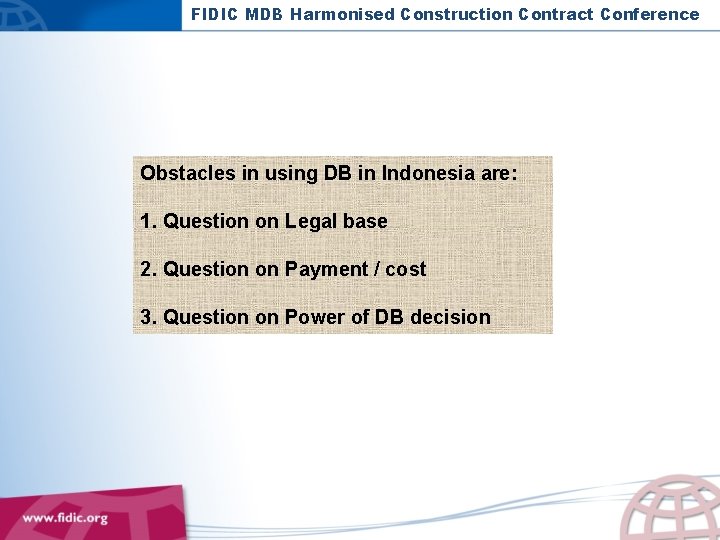 FIDIC MDB Harmonised Construction Contract Conference

Obstacles in using DB in Indonesia are:

1. Question on Legal base

2. Question on Payment / cost

3. Question on Power of DB decision

www.fidic.org